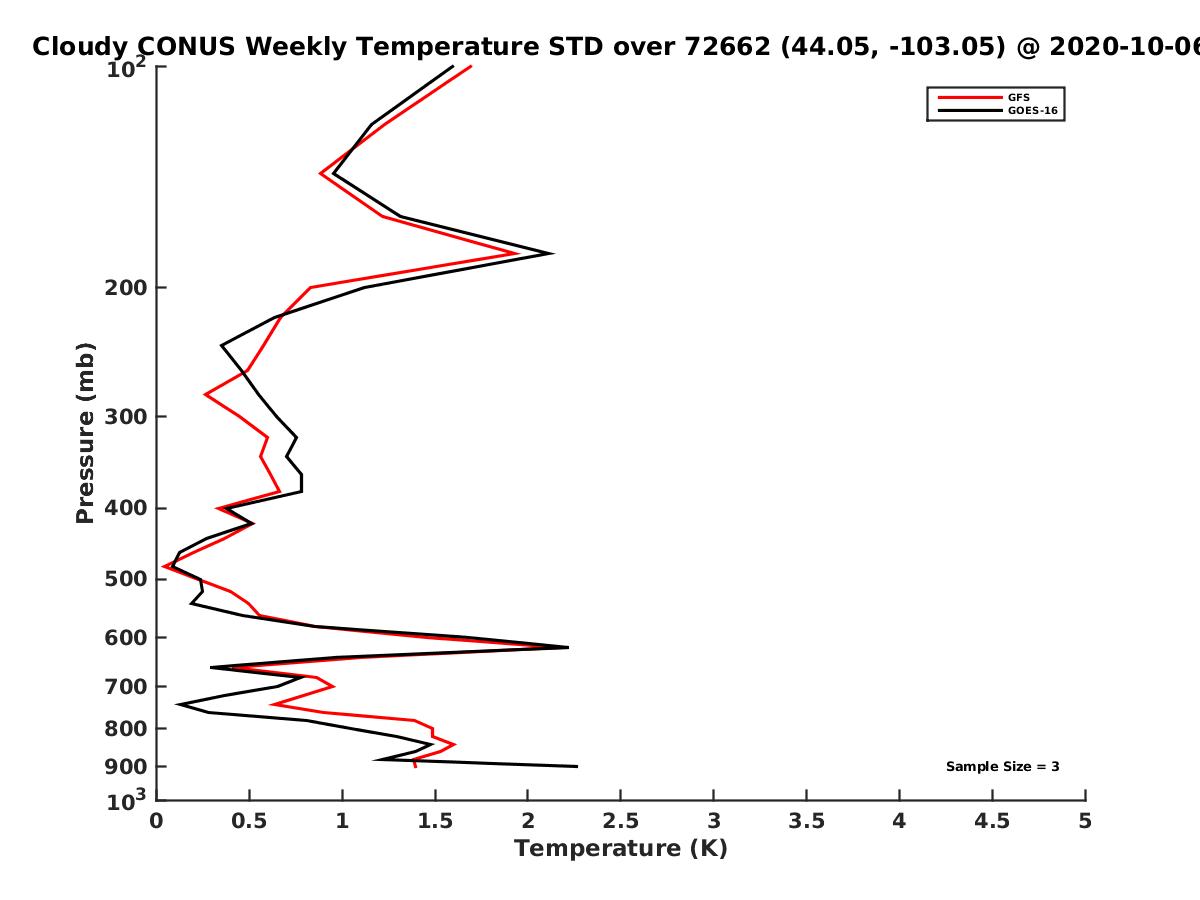 Cloudy CONUS Weekly Temperature STD over 72662 (44.05, -103.05) @ 2020-10-06

GFS
GOES-16

Pressure (mb)

$10^2$
200
300
400
500
600
700
800
900
$10^3$

Sample Size = 3

0
0.5
1
1.5
2
2.5
3
3.5
4
4.5
5

Temperature (K)